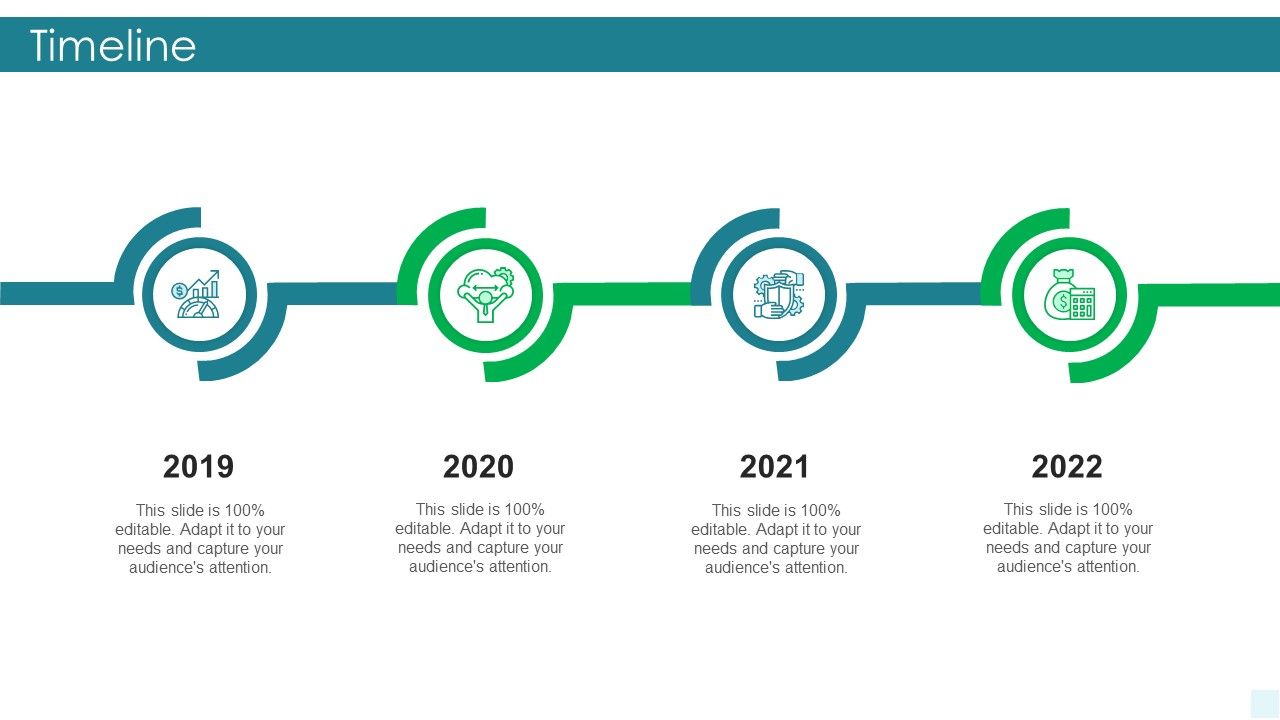 Timeline

2019

This slide is 100% editable. Adapt it to your needs and capture your audience's attention.

2020

This slide is 100% editable. Adapt it to your needs and capture your audience's attention.

2021

This slide is 100% editable. Adapt it to your needs and capture your audience's attention.

2022

This slide is 100% editable. Adapt it to your needs and capture your audience's attention.